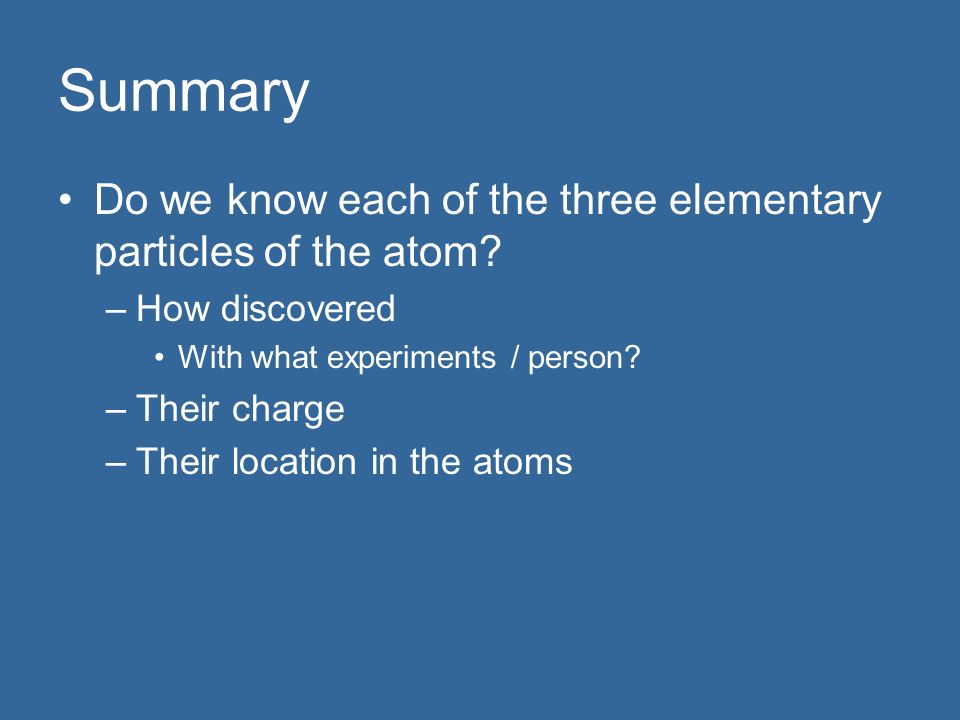 Summary

• Do we know each of the three elementary particles of the atom?

– How discovered

• With what experiments / person?

– Their charge

– Their location in the atoms